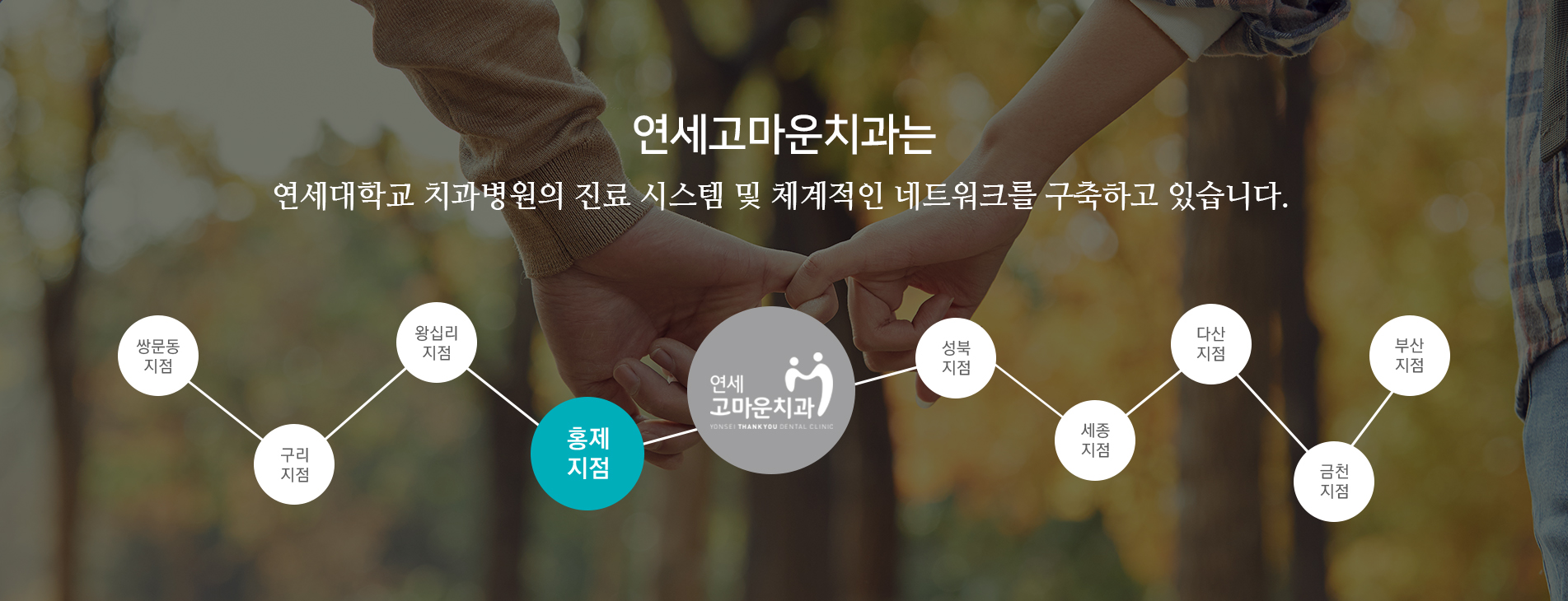 연세고마운치과는

연세대학교 치과병원의 진료 시스템 및 체계적인 네트워크를 구축하고 있습니다.

쌍문동 지점

구리 지점

왕십리 지점

홍제 지점

연세 고마운치과
YONSEI THANKYOU DENTAL CLINIC

성북 지점

세종 지점

다산 지점

금천 지점

부산 지점